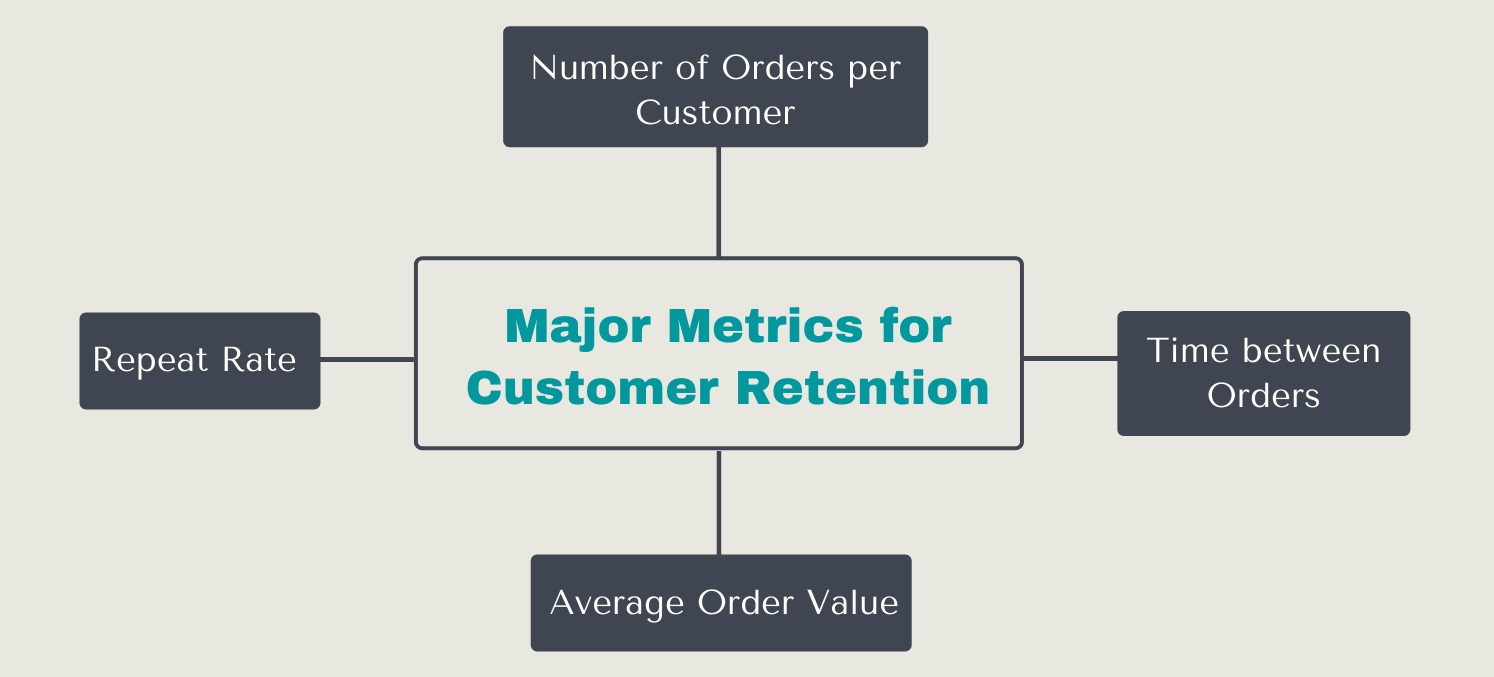 Number of Orders per Customer

Repeat Rate

Major Metrics for Customer Retention

Time between Orders

Average Order Value